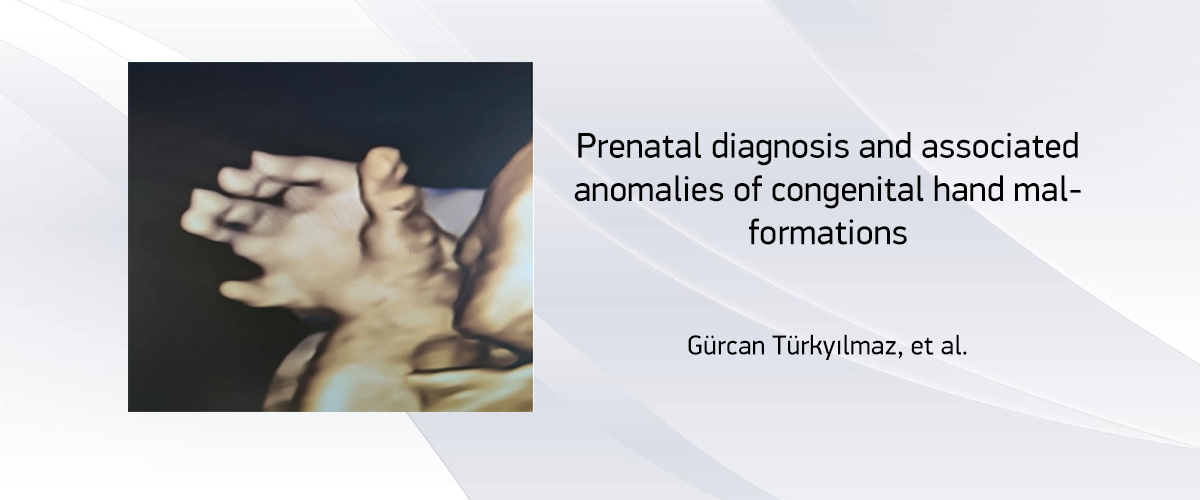 Prenatal diagnosis and associated anomalies of congenital hand malformations

Gürcan Türkyılmaz, et al.